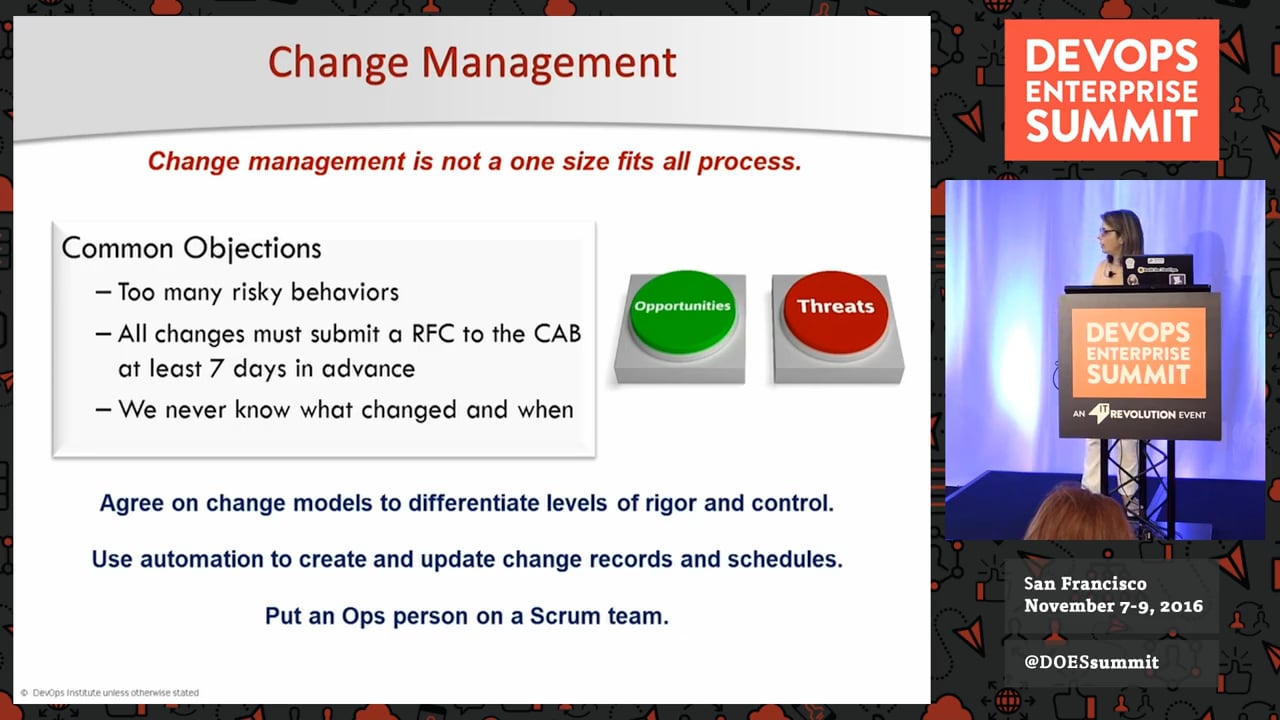 Change Management

Change management is not a one size fits all process.

Common Objections
– Too many risky behaviors
– All changes must submit a RFC to the CAB at least 7 days in advance
– We never know what changed and when

Opportunities

Threats

Agree on change models to differentiate levels of rigor and control.

Use automation to create and update change records and schedules.

Put an Ops person on a Scrum team.

© DevOps Institute unless otherwise stated

DEVOPS ENTERPRISE SUMMIT

DEVOPS ENTERPRISE SUMMIT

AN IT REVOLUTION EVENT

San Francisco
November 7-9, 2016

@DOESsummit